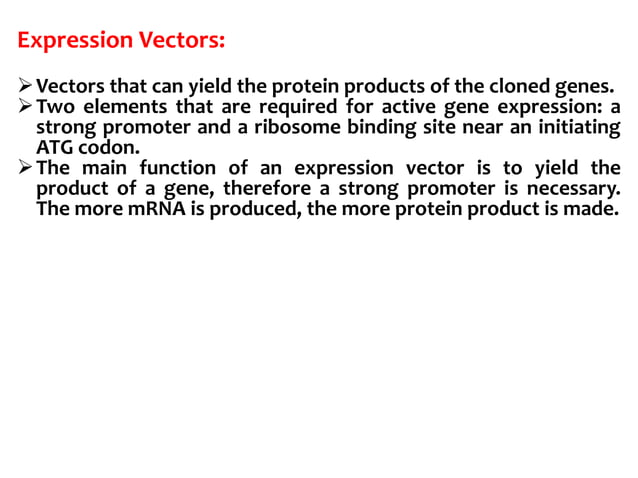 Expression Vectors:

➢ Vectors that can yield the protein products of the cloned genes.
➢ Two elements that are required for active gene expression: a strong promoter and a ribosome binding site near an initiating ATG codon.
➢ The main function of an expression vector is to yield the product of a gene, therefore a strong promoter is necessary. The more mRNA is produced, the more protein product is made.